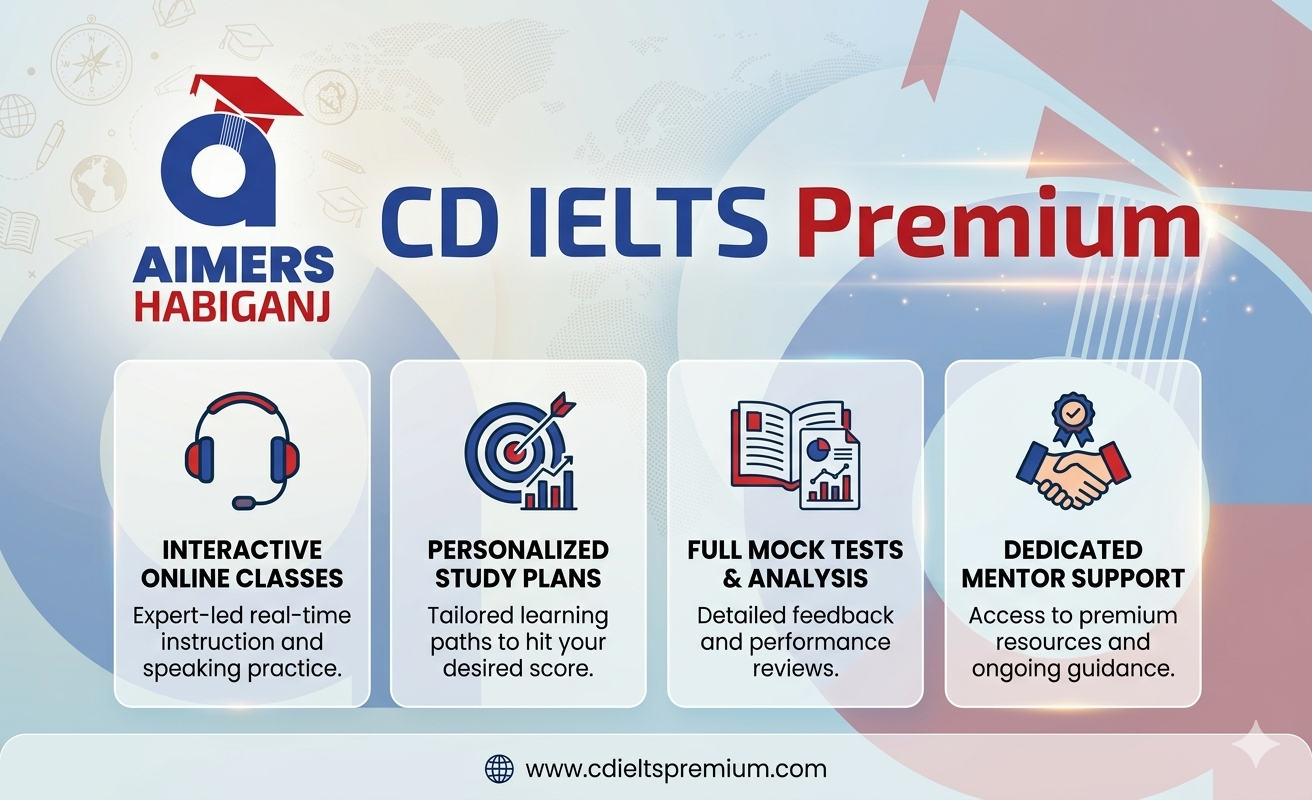 AIMERS
HABIGANJ

CD IELTS Premium

INTERACTIVE ONLINE CLASSES
Expert-led real-time instruction and speaking practice.

PERSONALIZED STUDY PLANS
Tailored learning paths to hit your desired score.

FULL MOCK TESTS & ANALYSIS
Detailed feedback and performance reviews.

DEDICATED MENTOR SUPPORT
Access to premium resources and ongoing guidance.

www.cdieltspremium.com